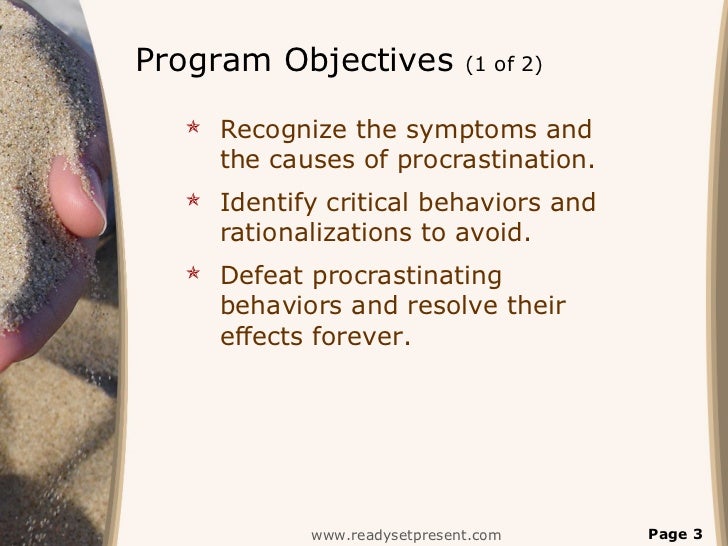 Program Objectives (1 of 2)

Recognize the symptoms and the causes of procrastination.

Identify critical behaviors and rationalizations to avoid.

Defeat procrastinating behaviors and resolve their effects forever.

www.readysetpresent.com

Page 3